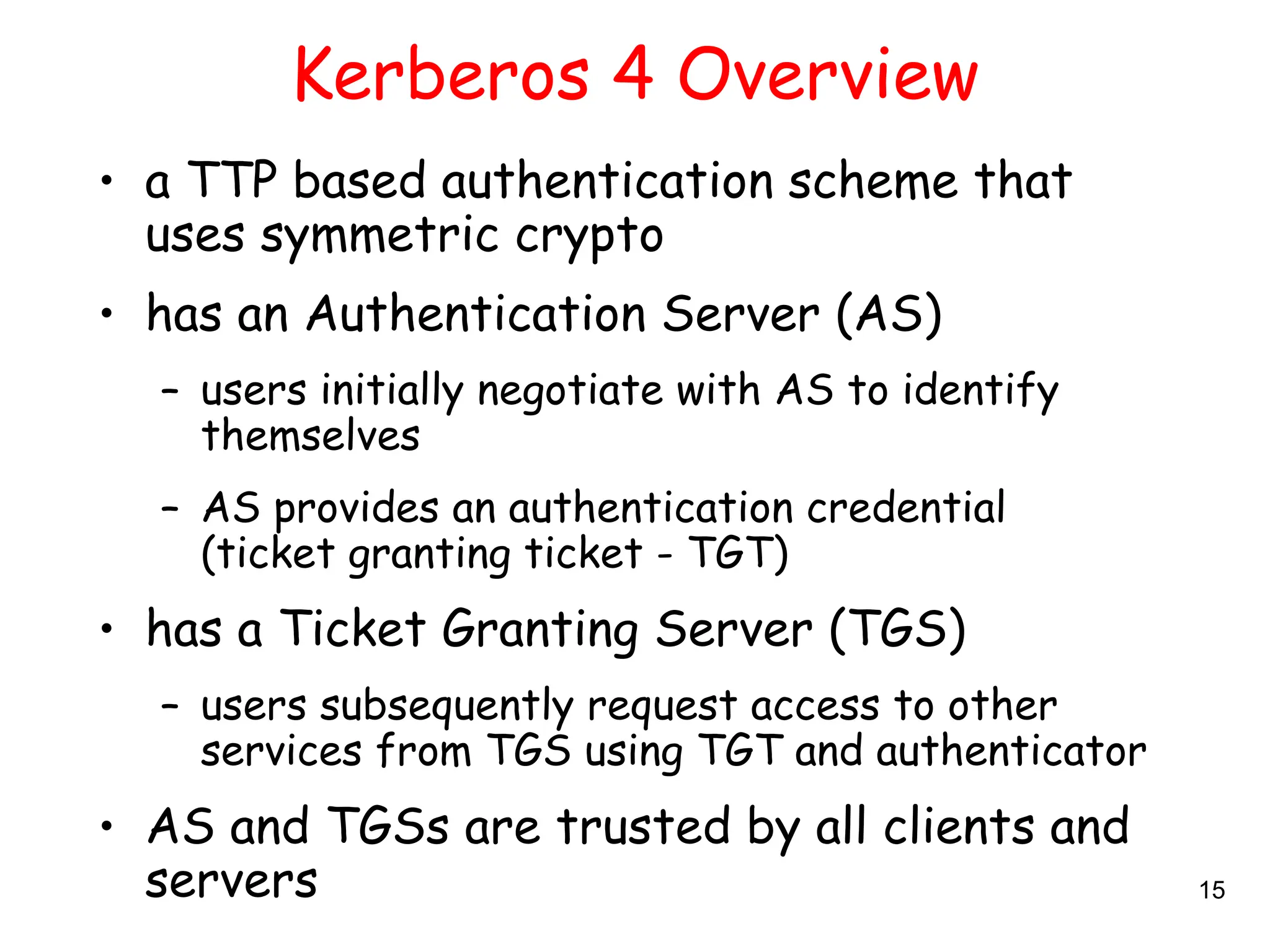 Kerberos 4 Overview

• a TTP based authentication scheme that uses symmetric crypto

• has an Authentication Server (AS)

– users initially negotiate with AS to identify themselves

– AS provides an authentication credential (ticket granting ticket - TGT)

• has a Ticket Granting Server (TGS)

– users subsequently request access to other services from TGS using TGT and authenticator

• AS and TGSs are trusted by all clients and servers

15